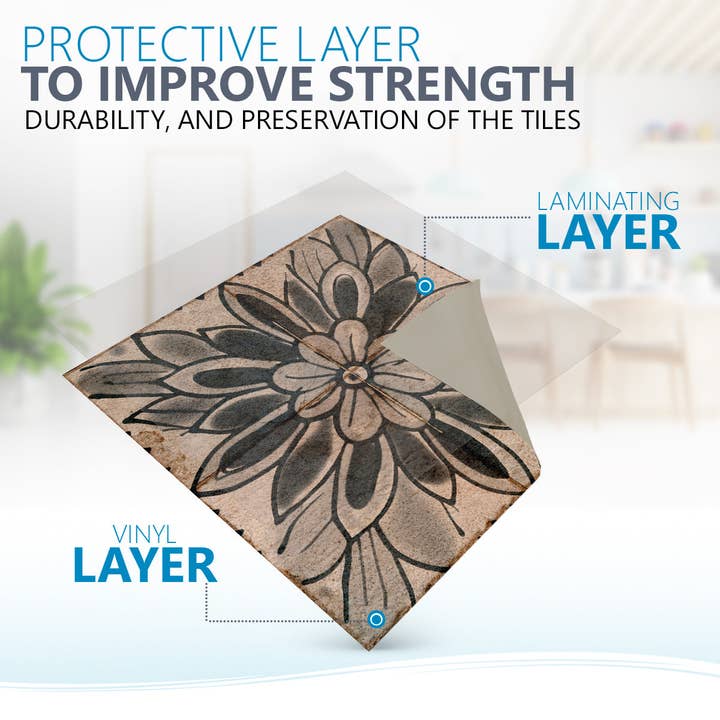 PROTECTIVE LAYER
TO IMPROVE STRENGTH
DURABILITY, AND PRESERVATION OF THE TILES

LAMINATING
LAYER

VINYL
LAYER